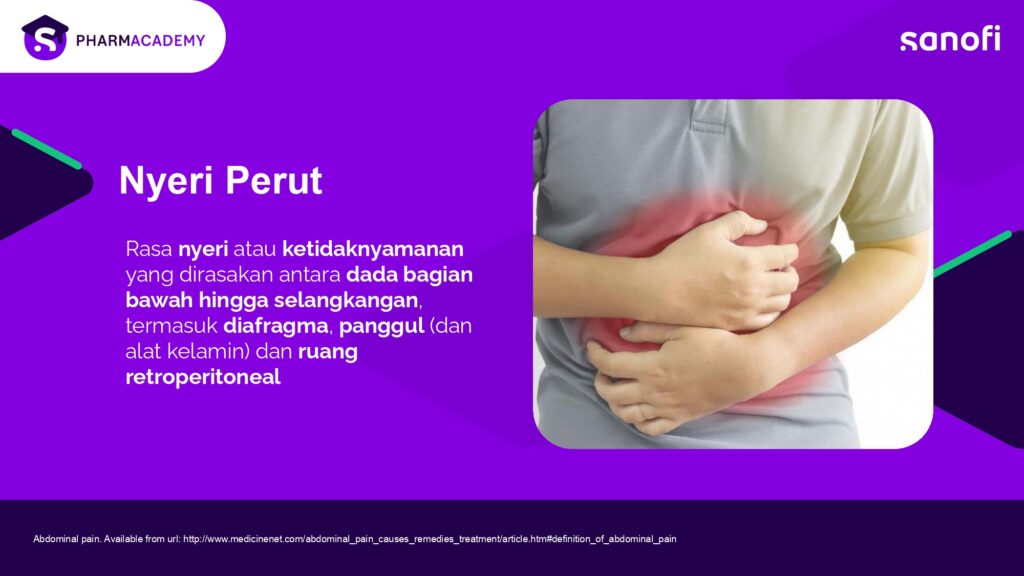 PHARMACADEMY

sanofi

Nyeri Perut

Rasa nyeri atau ketidaknyamanan yang dirasakan antara dada bagian bawah hingga selangkangan, termasuk diafragma, panggul (dan alat kelamin) dan ruang retroperitoneal

Abdominal pain. Available from url: http://www.medicinenet.com/abdominal_pain_causes_remedies_treatment/article.htm#definition_of_abdominal_pain